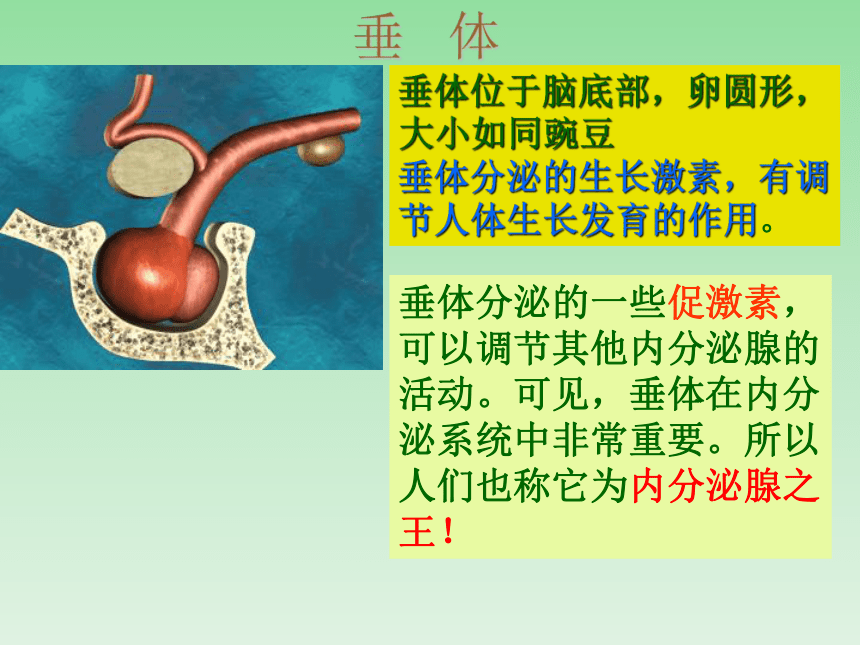 垂 体

垂体位于脑底部，卵圆形，大小如同豌豆
垂体分泌的生长激素，有调节人体生长发育的作用。

垂体分泌的一些促激素，可以调节其他内分泌腺的活动。可见，垂体在内分泌系统中非常重要。所以人们也称它为内分泌腺之王！